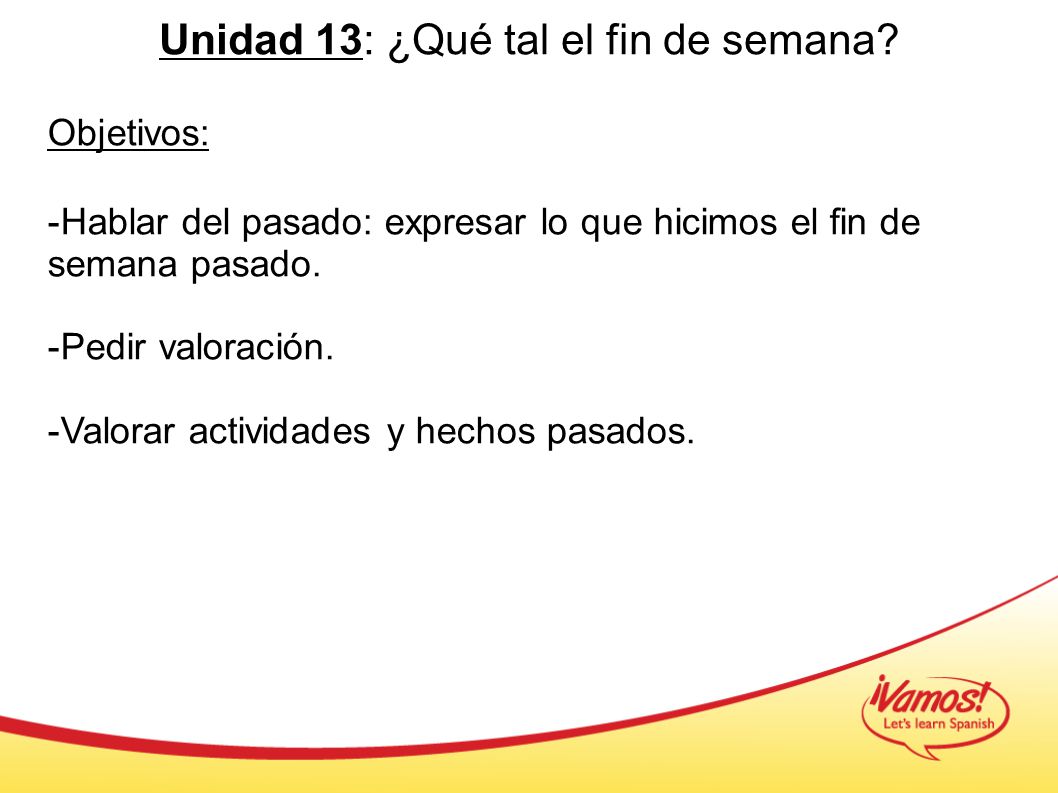 Unidad 13: ¿Qué tal el fin de semana?

Objetivos:

-Hablar del pasado: expresar lo que hicimos el fin de semana pasado.

-Pedir valoración.

-Valorar actividades y hechos pasados.

¡Vamos!
Let's learn Spanish